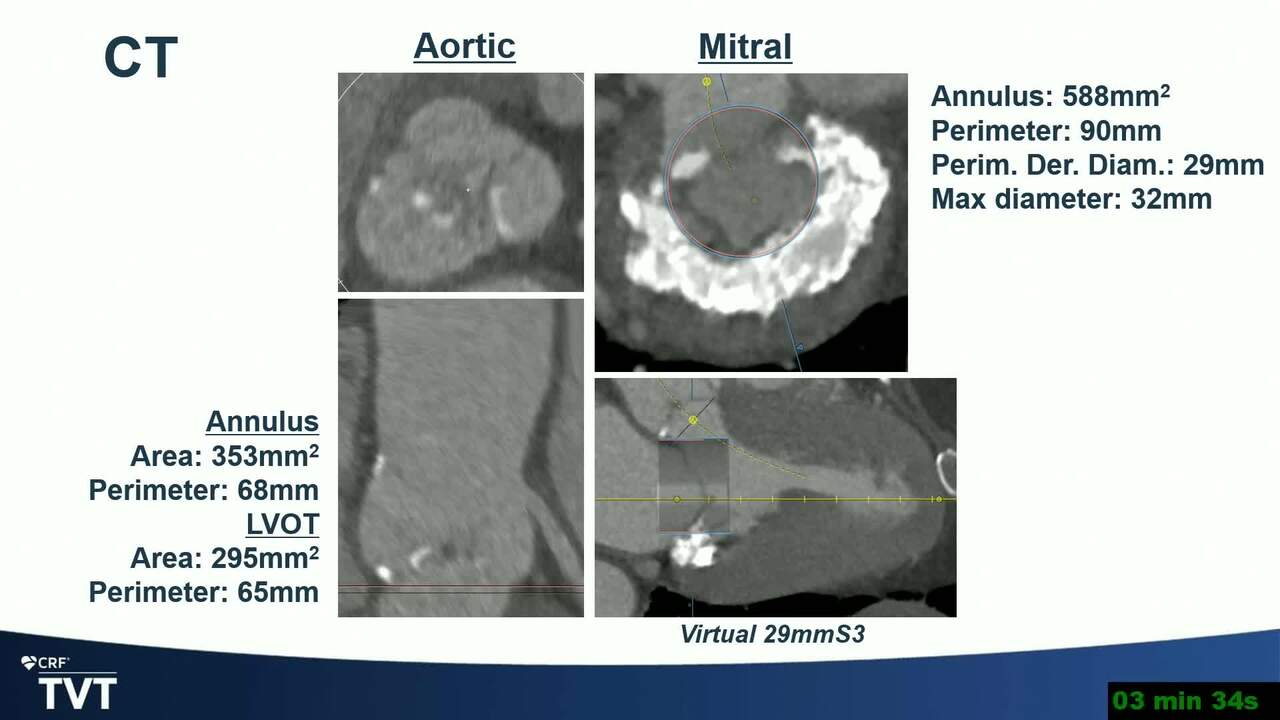 CT

Aortic

Mitral

Annulus: 588mm$^2$
Perimeter: 90mm
Perim. Der. Diam.: 29mm
Max diameter: 32mm

Annulus
Area: 353mm$^2$
Perimeter: 68mm
LVOT
Area: 295mm$^2$
Perimeter: 65mm

Virtual 29mmS3

CRF
TVT

03 min 34s